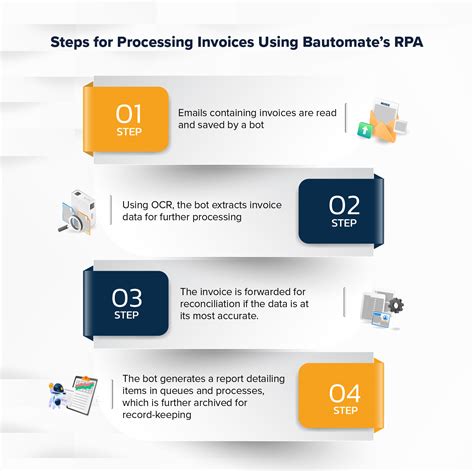 Steps for Processing Invoices Using Bautomate's RPA

01
STEP

Emails containing invoices are read and saved by a bot

Using OCR, the bot extracts invoice data for further processing

02
STEP

03
STEP

The invoice is forwarded for reconciliation if the data is at its most accurate.

The bot generates a report detailing items in queues and processes, which is further archived for record-keeping

04
STEP